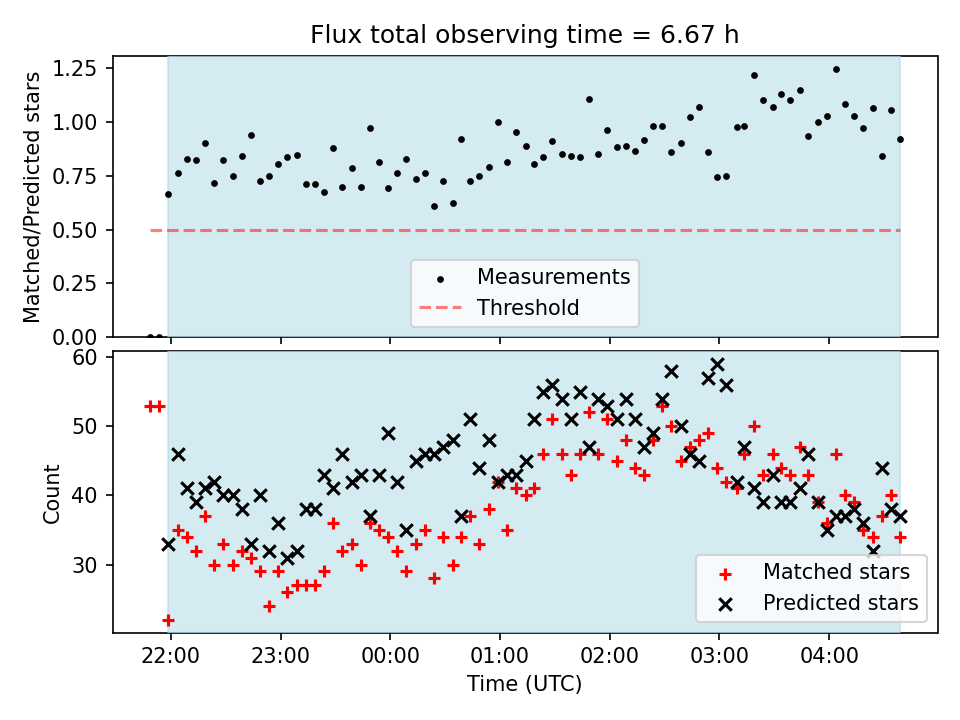 Flux total observing time = 6.67 h

Matched/Predicted stars

1.25
1.00
0.75
0.50
0.25
0.00

Measurements
Threshold

Count

60
50
40
30

Matched stars
Predicted stars

22:00
23:00
00:00
01:00
02:00
03:00
04:00

Time (UTC)